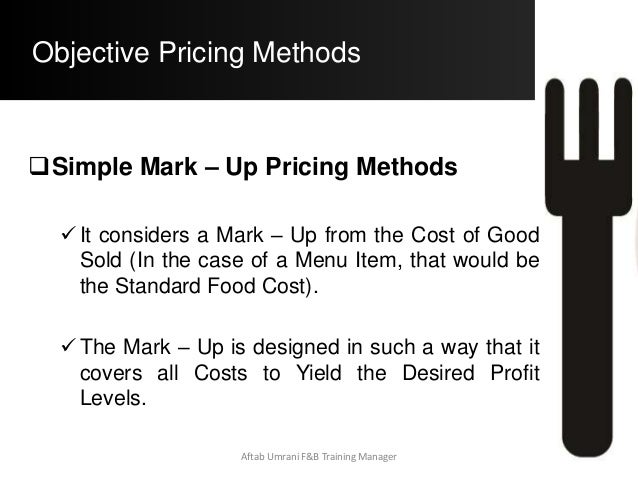 Objective Pricing Methods

❑ Simple Mark – Up Pricing Methods

✓ It considers a Mark – Up from the Cost of Good Sold (In the case of a Menu Item, that would be the Standard Food Cost).

✓ The Mark – Up is designed in such a way that it covers all Costs to Yield the Desired Profit Levels.

Aftab Umrani F&B Training Manager